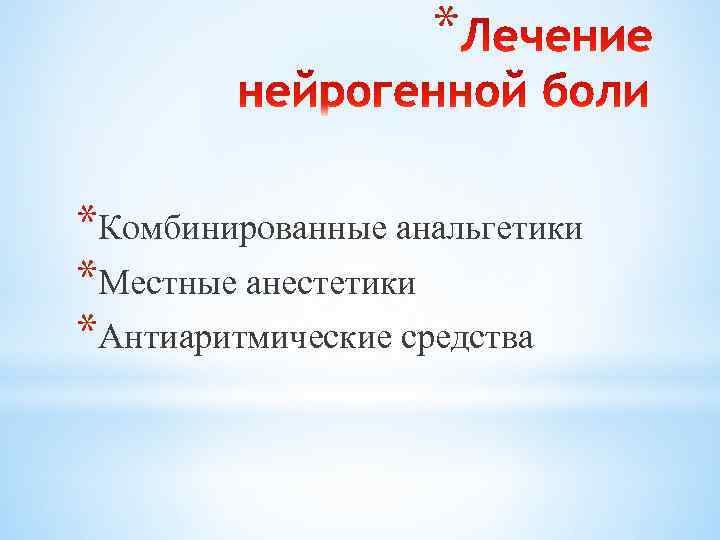 * Лечение нейрогенной боли

* Комбинированные анальгетики
* Местные анестетики
* Антиаритмические средства